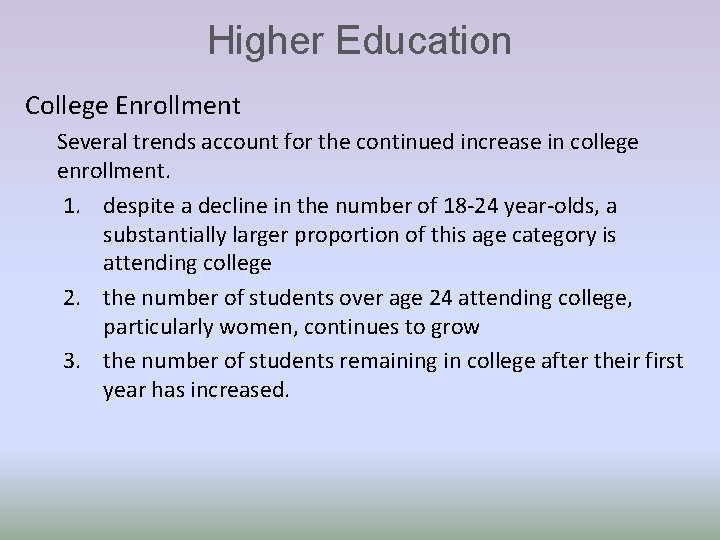 Higher Education

College Enrollment

Several trends account for the continued increase in college enrollment.

1. despite a decline in the number of 18-24 year-olds, a substantially larger proportion of this age category is attending college
2. the number of students over age 24 attending college, particularly women, continues to grow
3. the number of students remaining in college after their first year has increased.